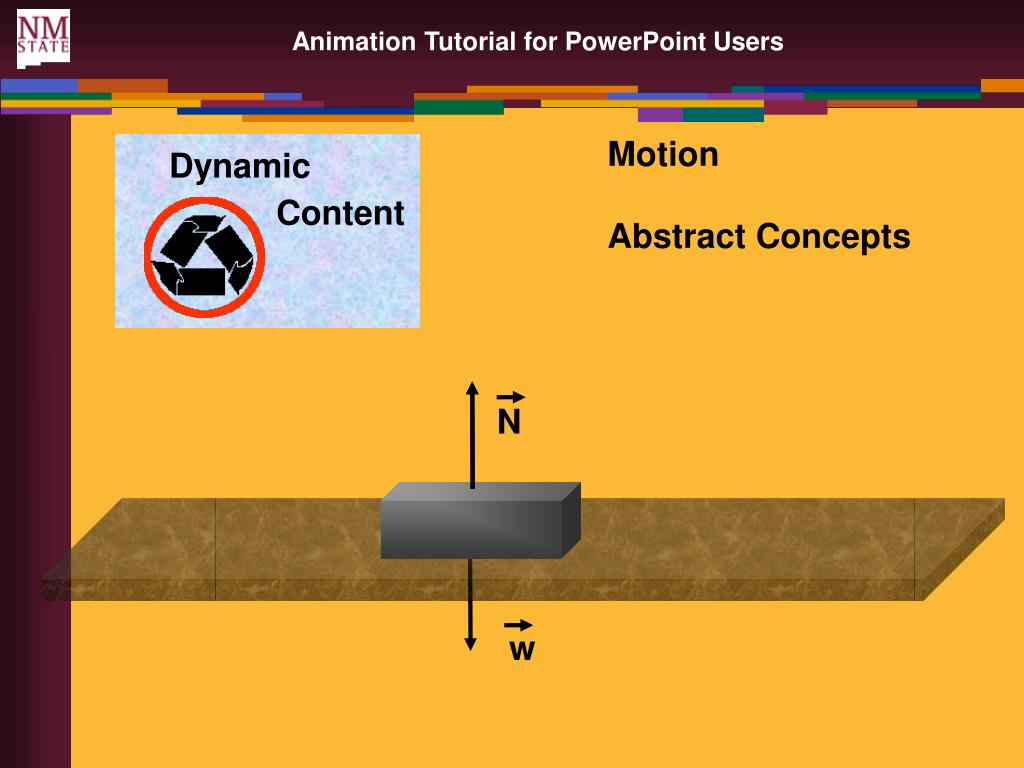 NM STATE

Animation Tutorial for PowerPoint Users

Dynamic Content

Motion

Abstract Concepts

$\vec{N}$

$\vec{w}$